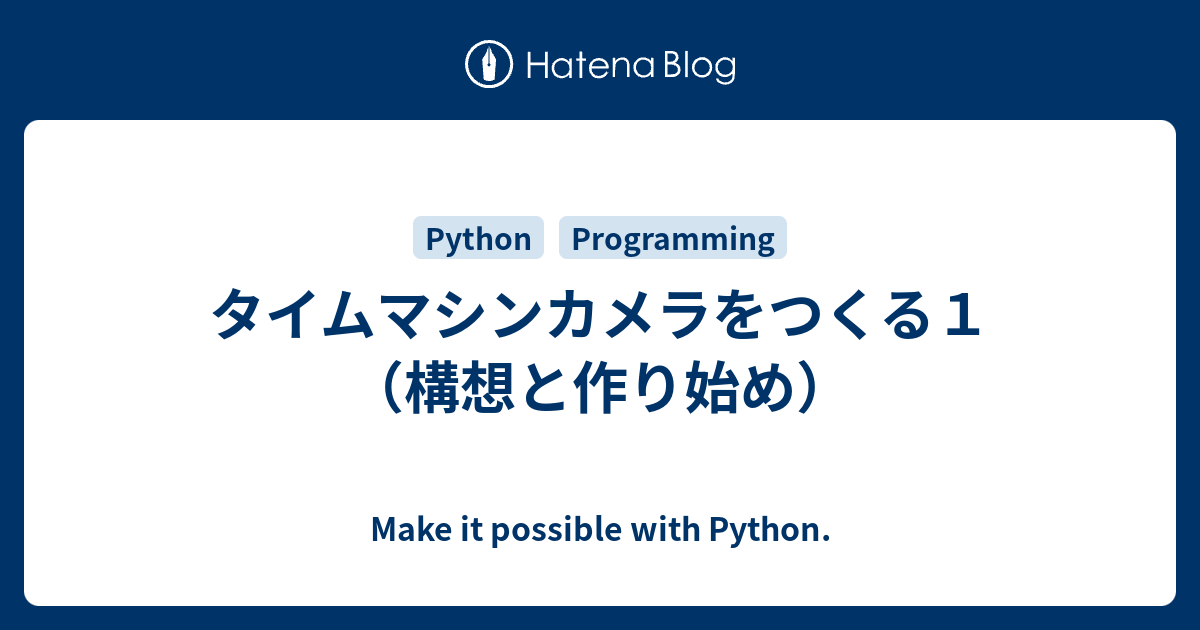 Hatena Blog

Python Programming

タイムマシンカメラをつくる１（構想と作り始め）

Make it possible with Python.